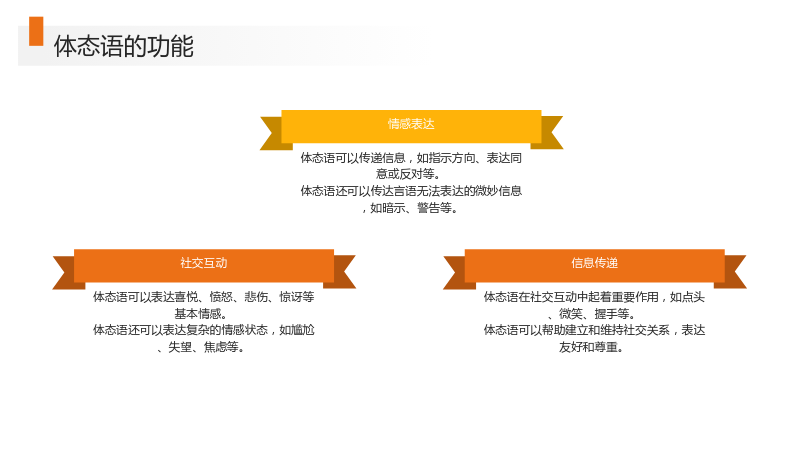 体态语的功能

情感表达

体态语可以传递信息，如指示方向、表达同意或反对等。

体态语还可以传达言语无法表达的微妙信息，如暗示、警告等。

社交互动

体态语可以表达喜悦、愤怒、悲伤、惊讶等基本情感。

体态语还可以表达复杂的情感状态，如尴尬、失望、焦虑等。

信息传递

体态语在社交互动中起着重要作用，如点头、微笑、握手等。

体态语可以帮助建立和维持社交关系，表达友好和尊重。